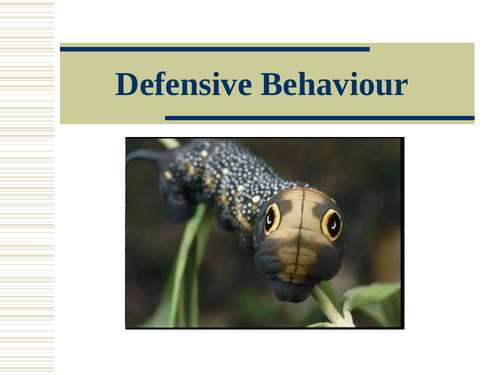 Defensive Behaviour